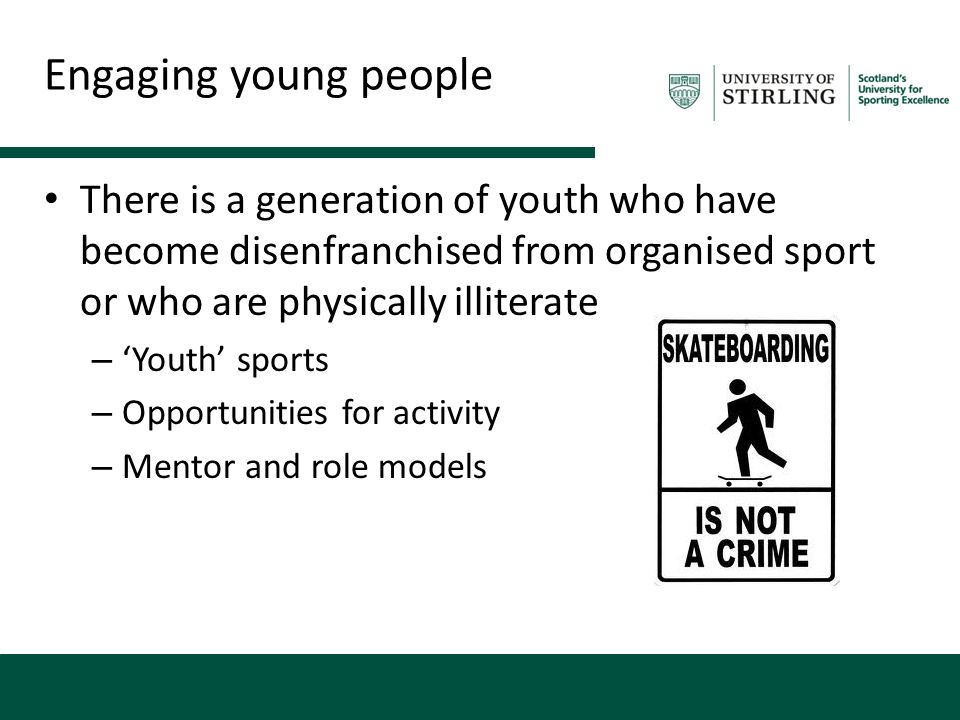 Engaging young people

UNIVERSITY OF STIRLING

Scotland's University for Sporting Excellence

• There is a generation of youth who have become disenfranchised from organised sport or who are physically illiterate
– 'Youth' sports
– Opportunities for activity
– Mentor and role models

SKATEBOARDING

IS NOT A CRIME